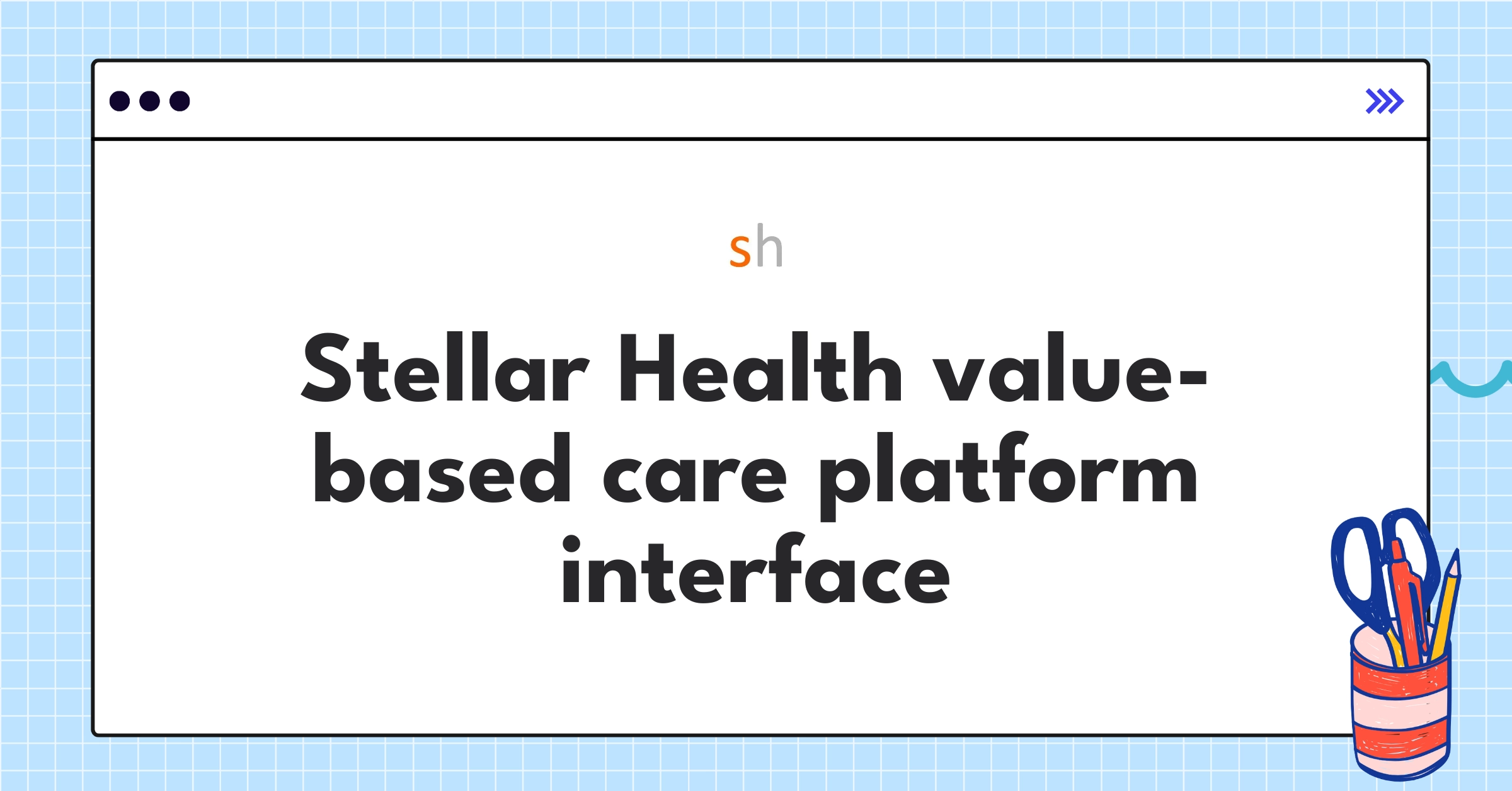 sh

Stellar Health value-based care platform interface